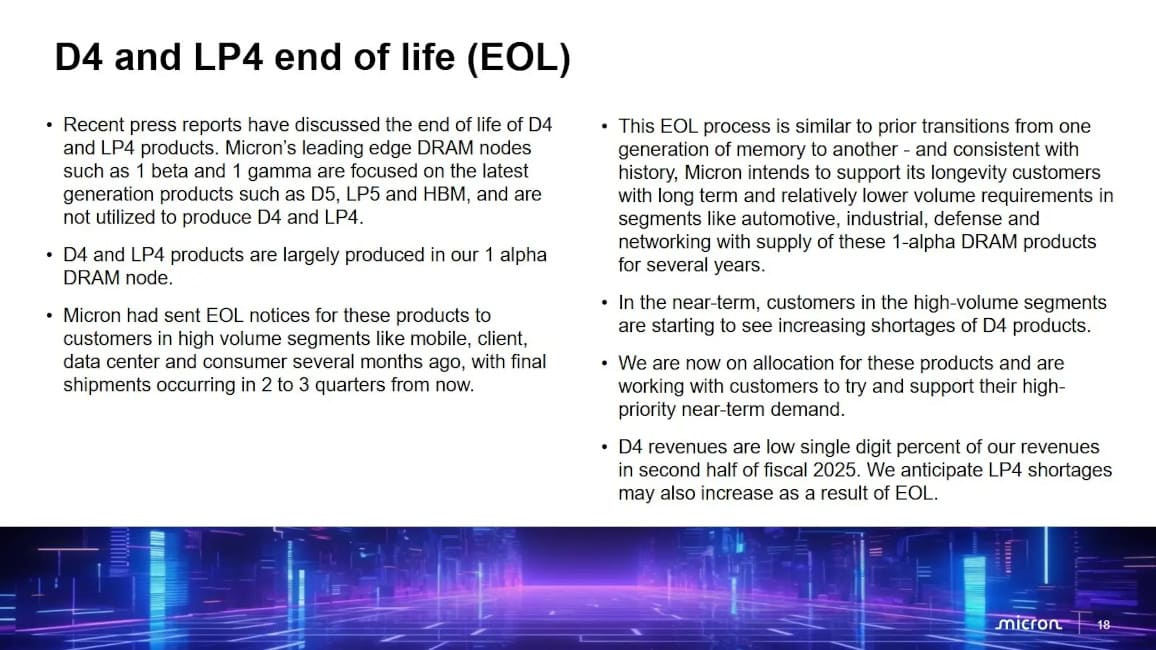 D4 and LP4 end of life (EOL)

• Recent press reports have discussed the end of life of D4 and LP4 products. Micron's leading edge DRAM nodes such as 1 beta and 1 gamma are focused on the latest generation products such as D5, LP5 and HBM, and are not utilized to produce D4 and LP4.

• D4 and LP4 products are largely produced in our 1 alpha DRAM node.

• Micron had sent EOL notices for these products to customers in high volume segments like mobile, client, data center and consumer several months ago, with final shipments occurring in 2 to 3 quarters from now.

• This EOL process is similar to prior transitions from one generation of memory to another - and consistent with history, Micron intends to support its longevity customers with long term and relatively lower volume requirements in segments like automotive, industrial, defense and networking with supply of these 1-alpha DRAM products for several years.

• In the near-term, customers in the high-volume segments are starting to see increasing shortages of D4 products.

• We are now on allocation for these products and are working with customers to try and support their high-priority near-term demand.

• D4 revenues are low single digit percent of our revenues in second half of fiscal 2025. We anticipate LP4 shortages may also increase as a result of EOL.

micron 18